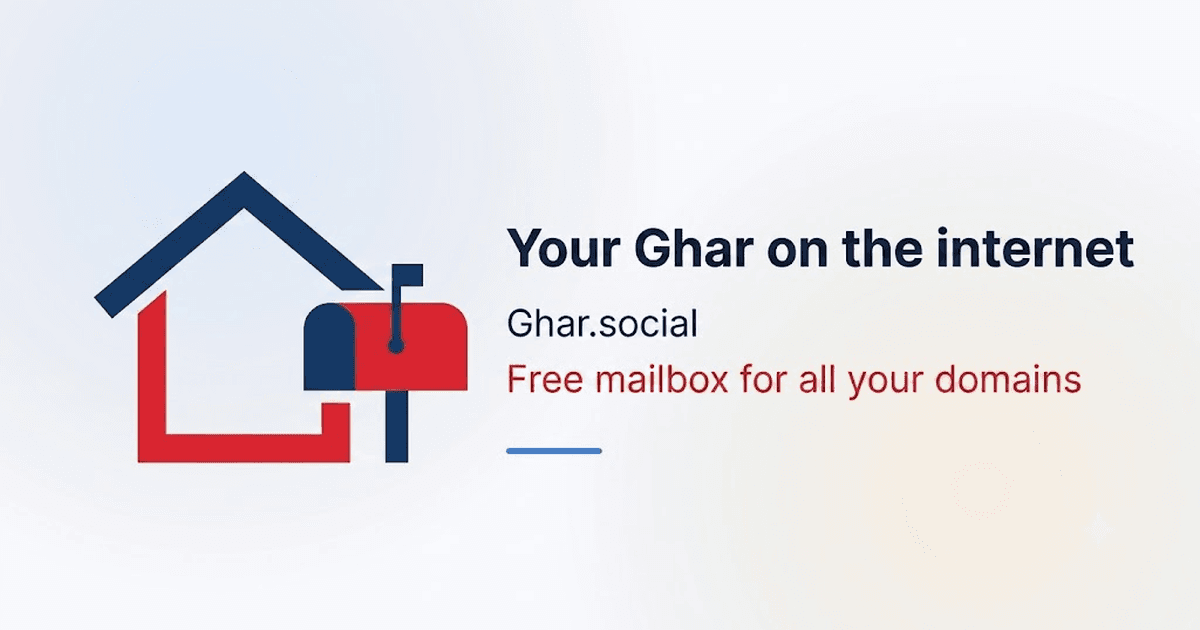 Your Ghar on the internet

Ghar.social

Free mailbox for all your domains